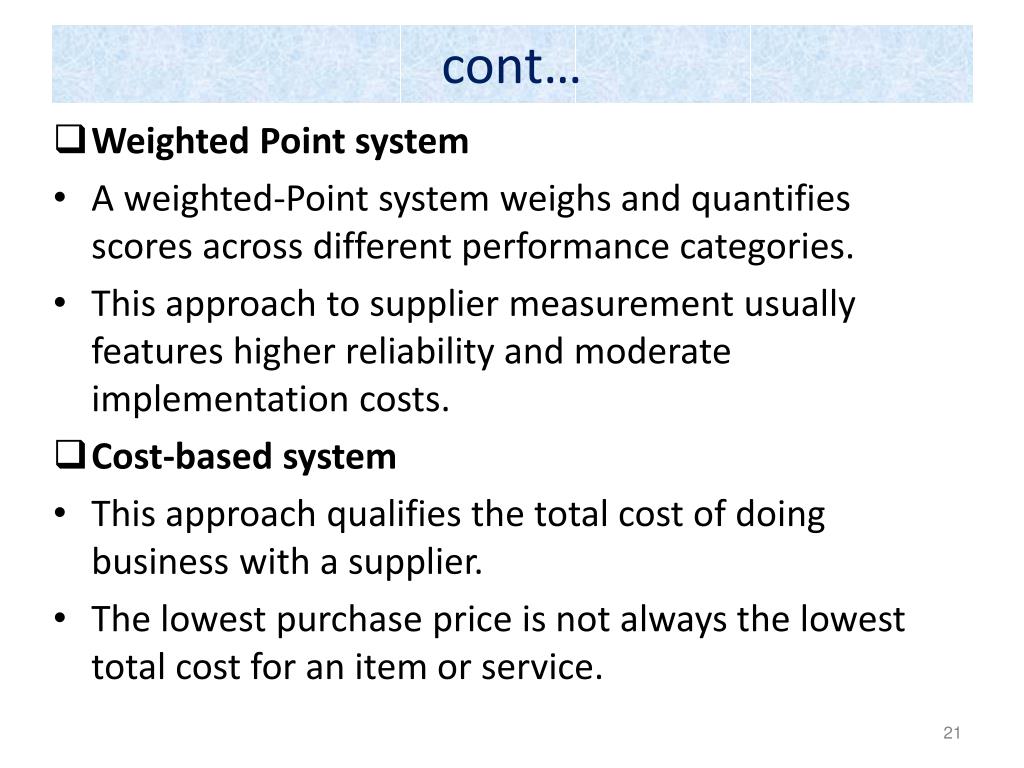 cont…

❑ Weighted Point system

• A weighted-Point system weighs and quantifies scores across different performance categories.

• This approach to supplier measurement usually features higher reliability and moderate implementation costs.

❑ Cost-based system

• This approach qualifies the total cost of doing business with a supplier.

• The lowest purchase price is not always the lowest total cost for an item or service.

21